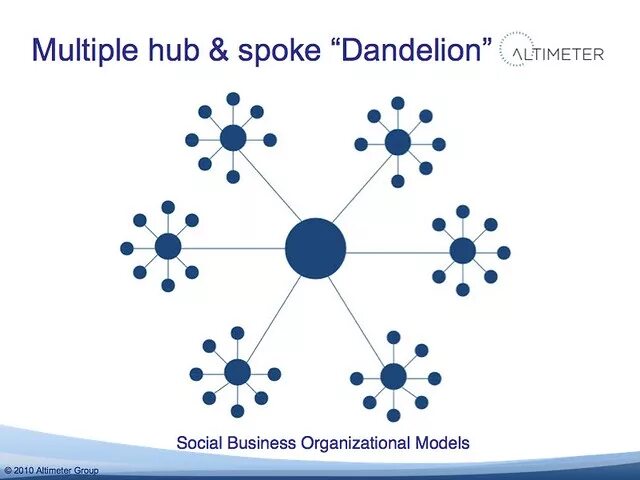 Multiple hub & spoke “Dandelion”

ALTIMETER

Social Business Organizational Models

© 2010 Altimeter Group